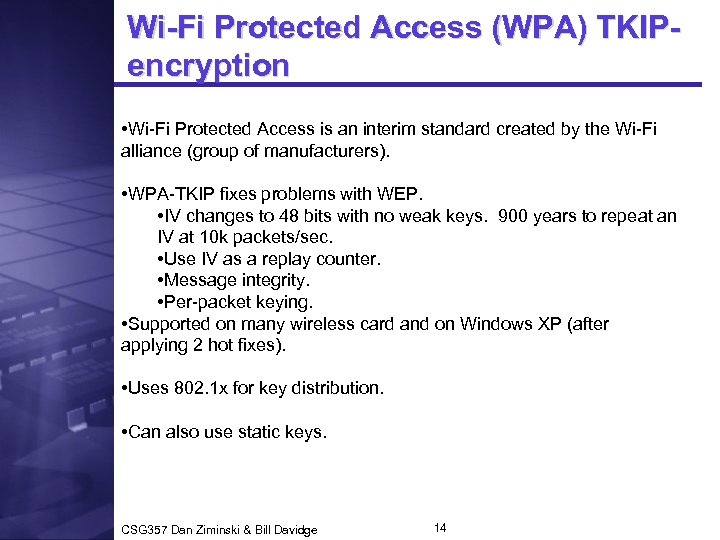 Wi-Fi Protected Access (WPA) TKIP-encryption

•Wi-Fi Protected Access is an interim standard created by the Wi-Fi alliance (group of manufacturers).

•WPA-TKIP fixes problems with WEP.
•IV changes to 48 bits with no weak keys. 900 years to repeat an IV at 10k packets/sec.
•Use IV as a replay counter.
•Message integrity.
•Per-packet keying.
•Supported on many wireless card and on Windows XP (after applying 2 hot fixes).

•Uses 802.1x for key distribution.

•Can also use static keys.

CSG357 Dan Ziminski & Bill Davidge

14